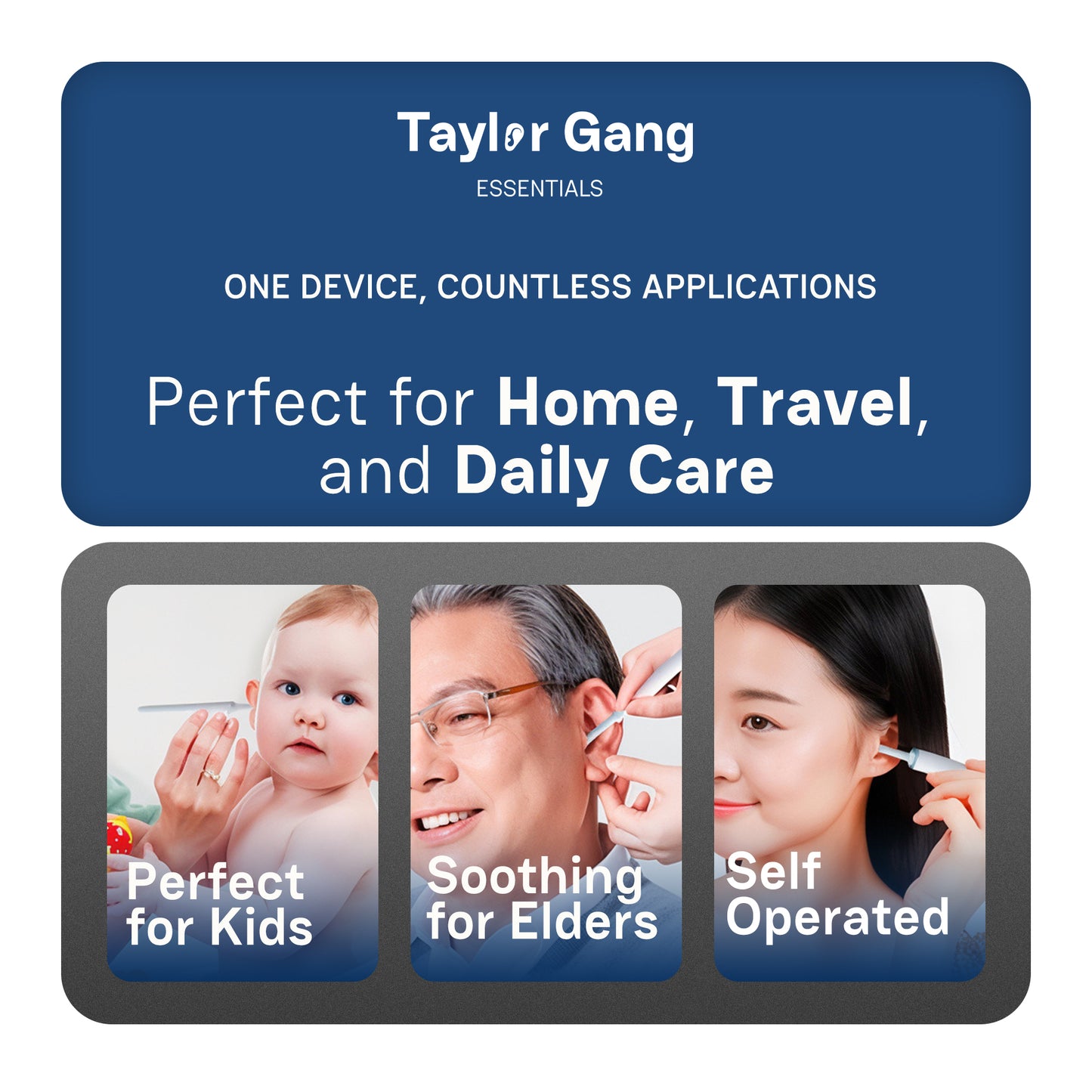 Taylor Gang
ESSENTIALS

ONE DEVICE, COUNTLESS APPLICATIONS

Perfect for Home, Travel, and Daily Care

Perfect for Kids

Soothing for Elders

Self Operated